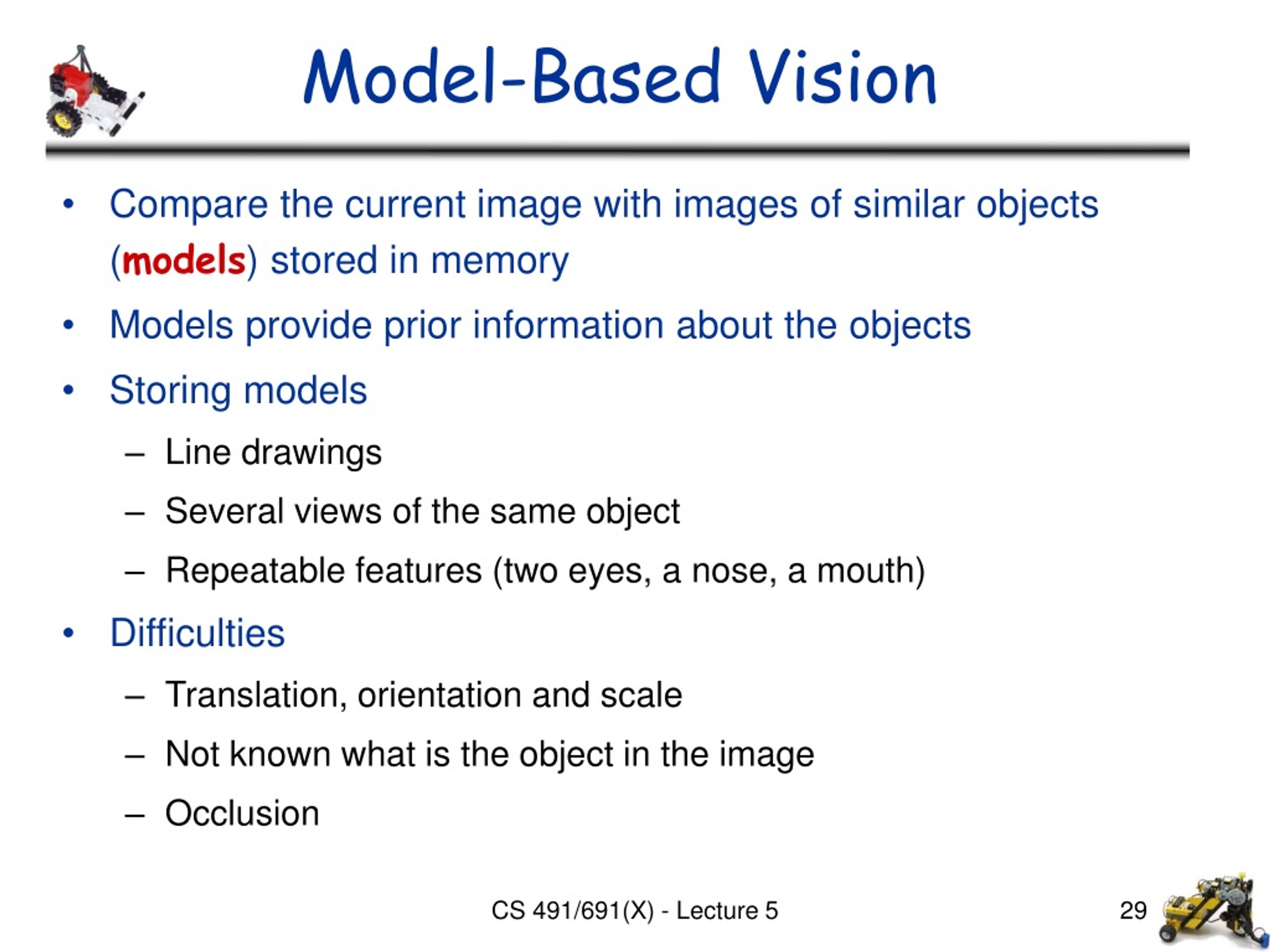 Model-Based Vision

• Compare the current image with images of similar objects (models) stored in memory
• Models provide prior information about the objects
• Storing models
  – Line drawings
  – Several views of the same object
  – Repeatable features (two eyes, a nose, a mouth)
• Difficulties
  – Translation, orientation and scale
  – Not known what is the object in the image
  – Occlusion

CS 491/691(X) - Lecture 5

29